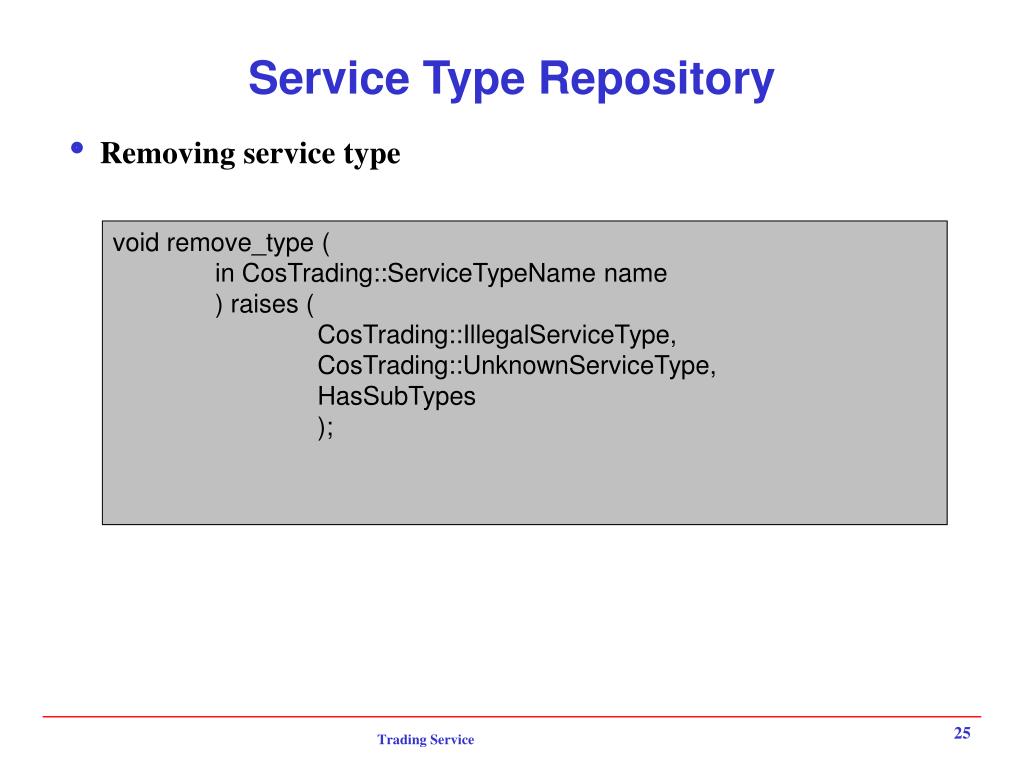 Service Type Repository

• Removing service type

void remove_type (
in CosTrading::ServiceTypeName name
) raises (
CosTrading::IllegalServiceType,
CosTrading::UnknownServiceType,
HasSubTypes
);

Trading Service

25